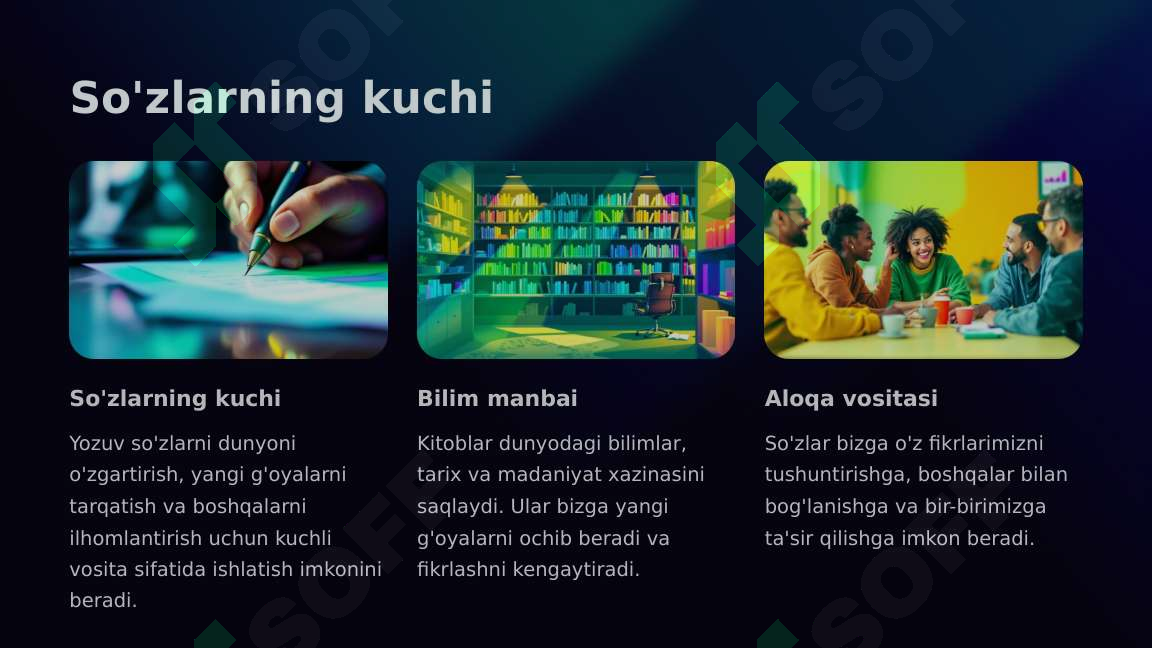 So'zlarning kuchi

So'zlarning kuchi

Yozuv so'zlarni dunyoni o'zgartirish, yangi g'oyalarni tarqatish va boshqalarni ilhomlantirish uchun kuchli vosita sifatida ishlatish imkonini beradi.

Bilim manbai

Kitoblar dunyodagi bilimlar, tarix va madaniyat xazinasini saqlaydi. Ular bizga yangi g'oyalarni ochib beradi va fikrlashni kengaytiradi.

Aloqa vositasi

So'zlar bizga o'z fikrlarimizni tushuntirishga, boshqalar bilan bog'lanishga va bir-birimizga ta'sir qilishga imkon beradi.